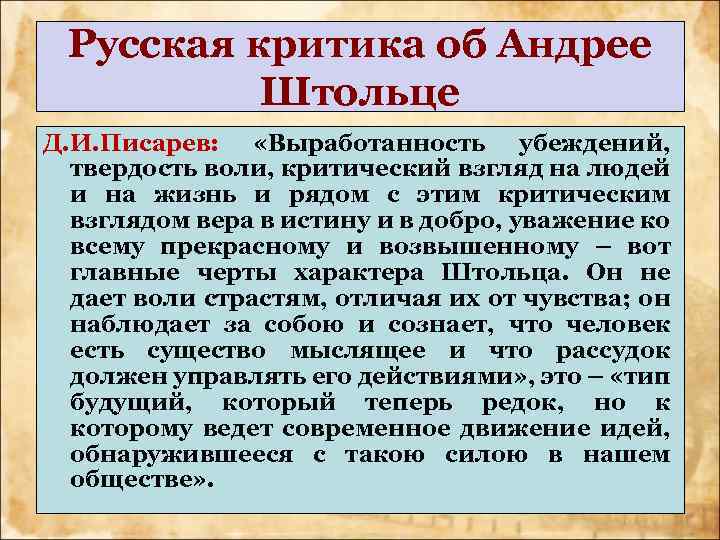 Русская критика об Андрее Штольце

Д.И.Писарев: «Выработанность убеждений, твердость воли, критический взгляд на людей и на жизнь и рядом с этим критическим взглядом вера в истину и в добро, уважение ко всему прекрасному и возвышенному – вот главные черты характера Штольца. Он не дает воли страстям, отличая их от чувства; он наблюдает за собою и сознает, что человек есть существо мыслящее и что рассудок должен управлять его действиями», это – «тип будущий, который теперь редок, но к которому ведет современное движение идей, обнаружившееся с такою силою в нашем обществе».